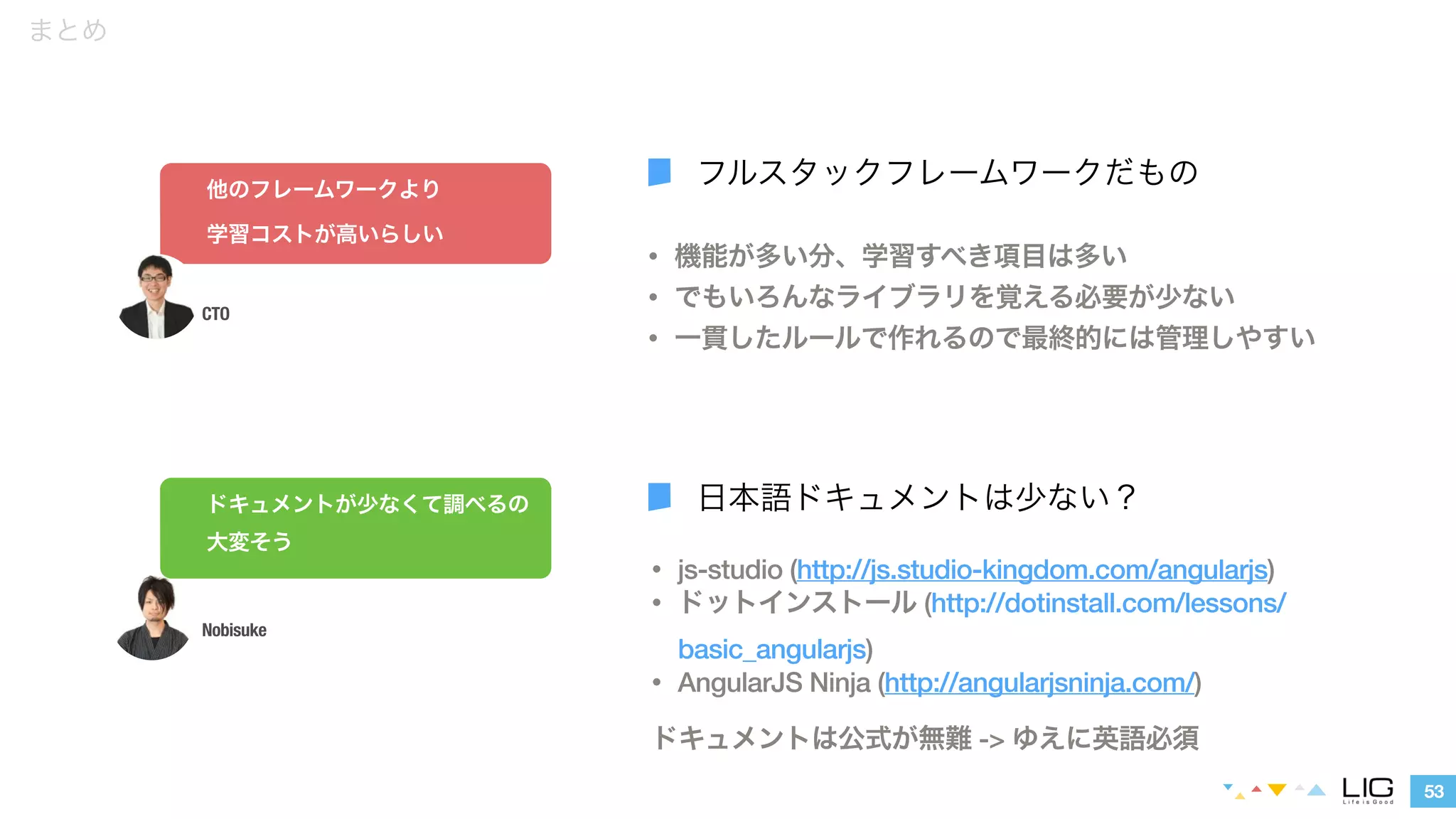 まとめ

他のフレームワークより
学習コストが高いらしい

CTO

フルスタックフレームワークだもの

• 機能が多い分、学習すべき項目は多い
• でもいろんなライブラリを覚える必要が少ない
• 一貫したルールで作れるので最終的には管理しやすい

ドキュメントが少なくて調べるの
大変そう

Nobisuke

日本語ドキュメントは少ない？

• js-studio (http://js.studio-kingdom.com/angularjs)
• ドットインストール (http://dotinstall.com/lessons/basic_angularjs)
• AngularJS Ninja (http://angularjsninja.com/)

ドキュメントは公式が無難 -> ゆえに英語必須

LIG
Life is Good

53